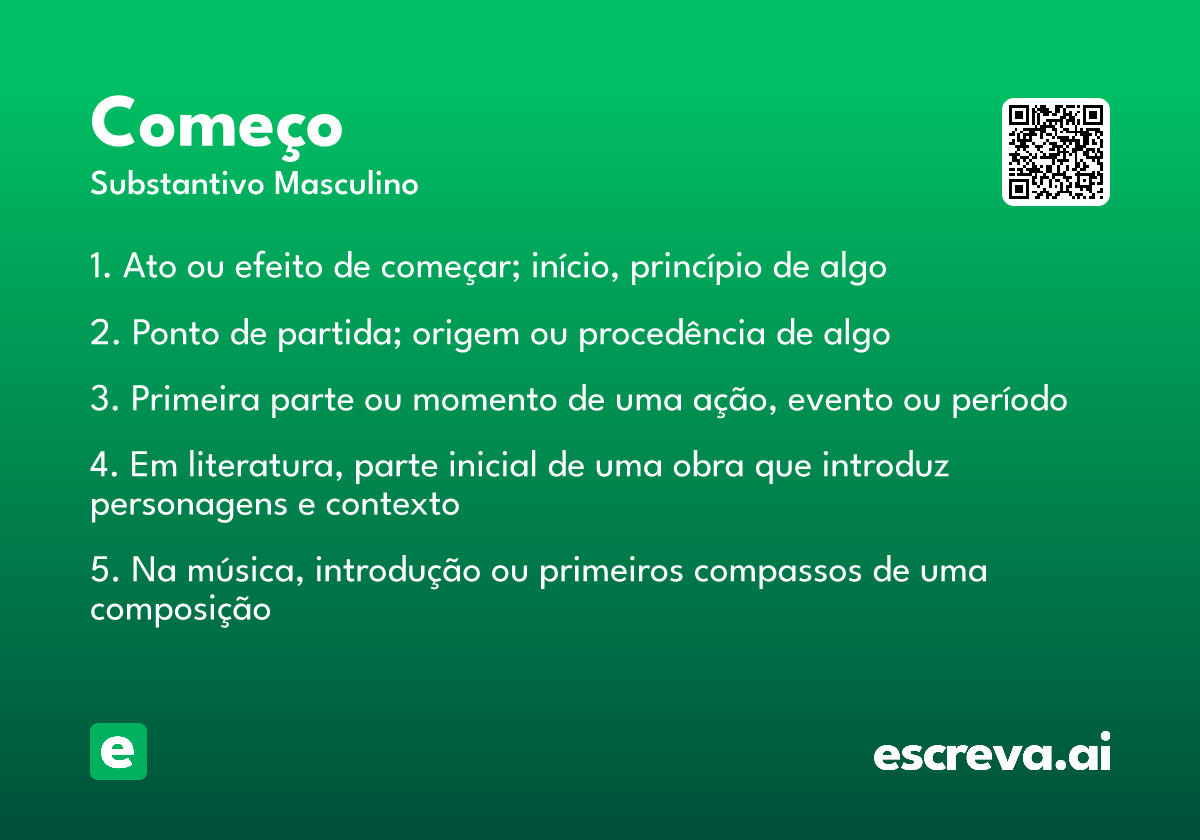 Começo
Substantivo Masculino

1. Ato ou efeito de começar; início, princípio de algo

2. Ponto de partida; origem ou procedência de algo

3. Primeira parte ou momento de uma ação, evento ou período

4. Em literatura, parte inicial de uma obra que introduz personagens e contexto

5. Na música, introdução ou primeiros compassos de uma composição

e

escreva.ai